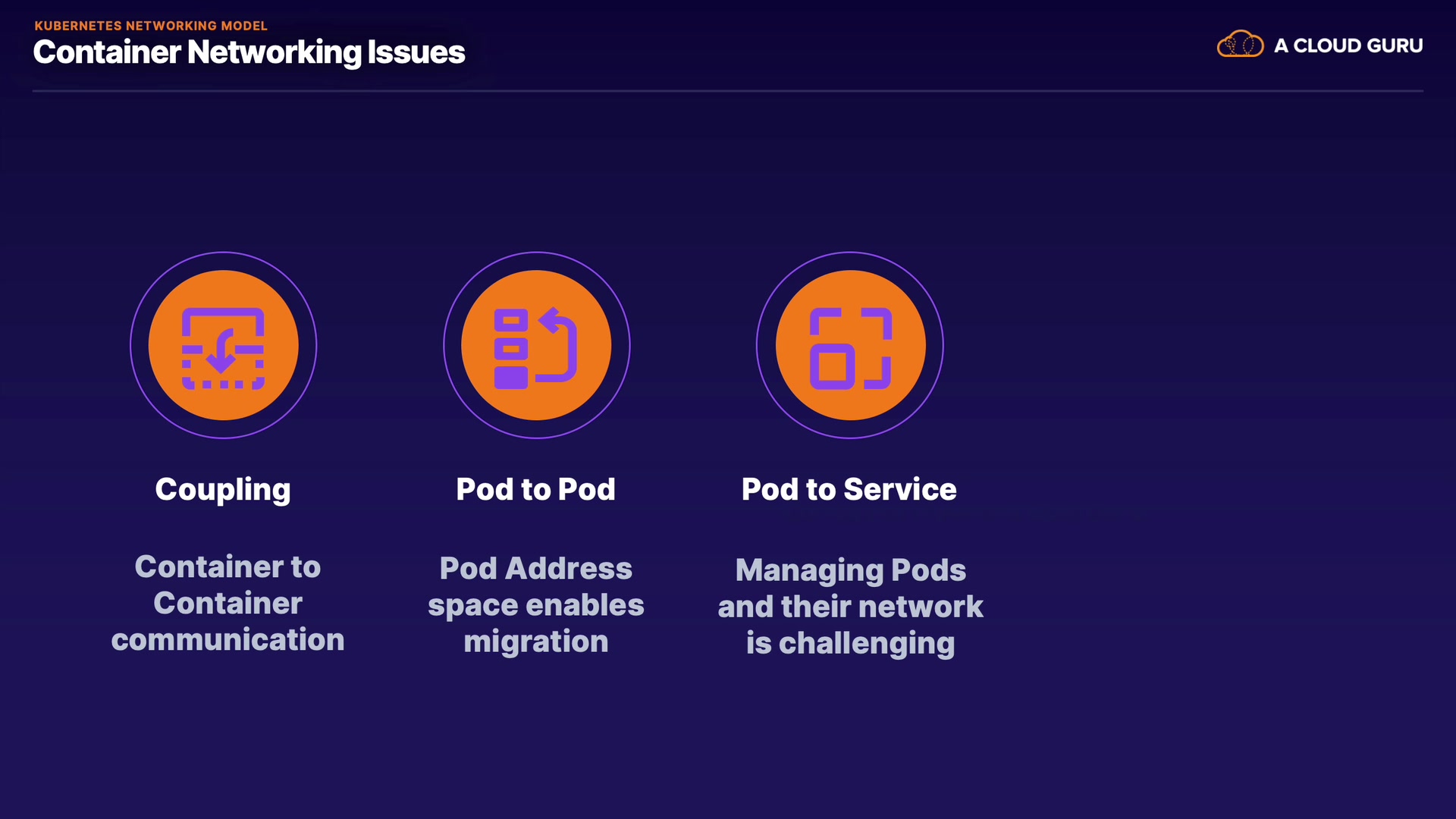 KUBERNETES NETWORKING MODEL
Container Networking Issues

A CLOUD GURU

Coupling

Container to Container communication

Pod to Pod

Pod Address space enables migration

Pod to Service

Managing Pods and their network is challenging